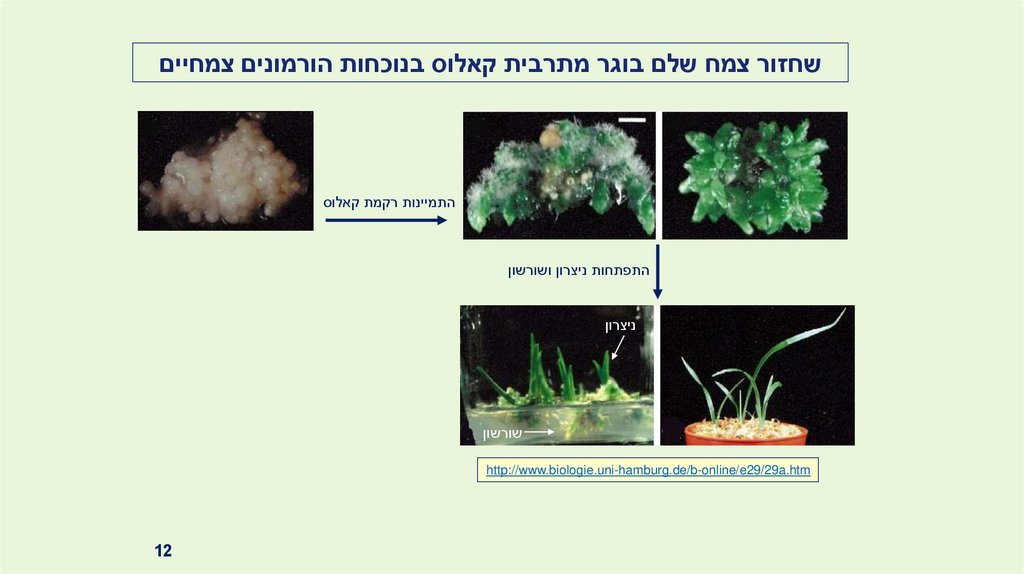 שחזור צמח שלם בוגר מתרבית קאלוס בנוכחות הורמונים צמחיים

התמיינות רקמת קאלוס

התפתחות ניצרון ושורשון

ניצרון

שורשון

http://www.biologie.uni-hamburg.de/b-online/e29/29a.htm

12